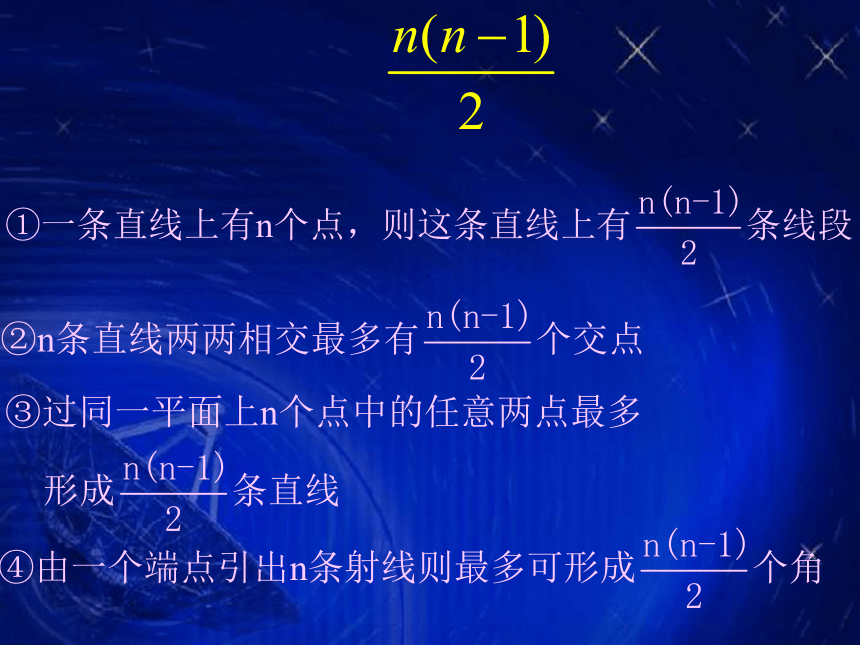 $\frac{n(n-1)}{2}$

①一条直线上有n个点，则这条直线上有$\frac{n(n-1)}{2}$条线段

②n条直线两两相交最多有$\frac{n(n-1)}{2}$个交点

③过同一平面上n个点中的任意两点最多形成$\frac{n(n-1)}{2}$条直线

④由一个端点引出n条射线则最多可形成$\frac{n(n-1)}{2}$个角